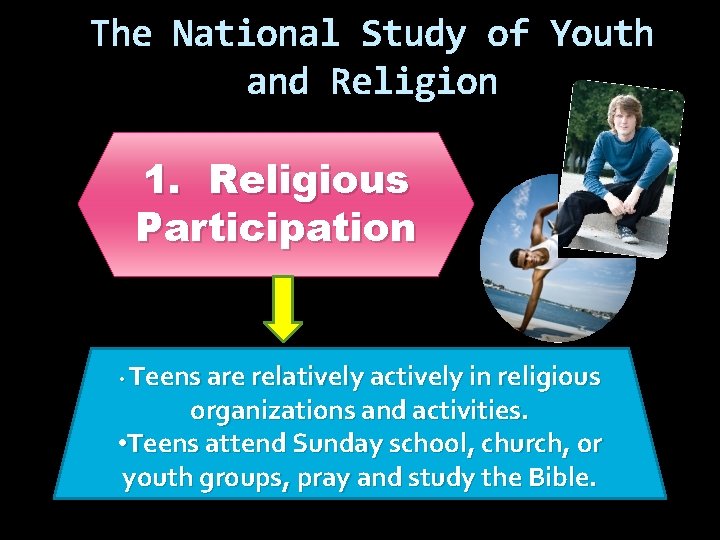 The National Study of Youth and Religion

1. Religious Participation

•Teens are relatively actively in religious organizations and activities.
•Teens attend Sunday school, church, or youth groups, pray and study the Bible.